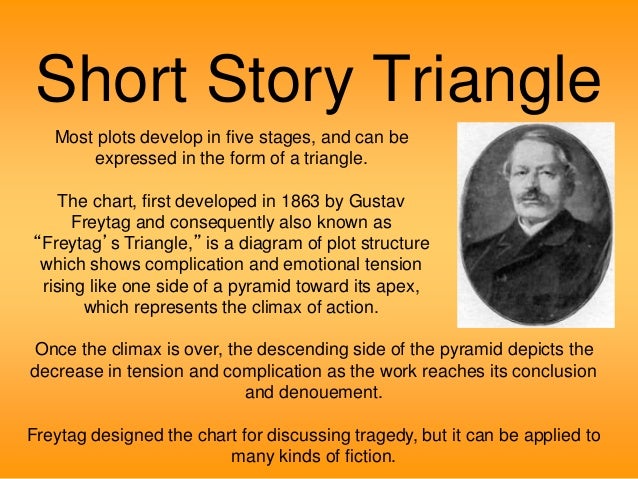 Short Story Triangle

Most plots develop in five stages, and can be expressed in the form of a triangle.

The chart, first developed in 1863 by Gustav Freytag and consequently also known as “Freytag’s Triangle,” is a diagram of plot structure which shows complication and emotional tension rising like one side of a pyramid toward its apex, which represents the climax of action.

Once the climax is over, the descending side of the pyramid depicts the decrease in tension and complication as the work reaches its conclusion and denouement.

Freytag designed the chart for discussing tragedy, but it can be applied to many kinds of fiction.